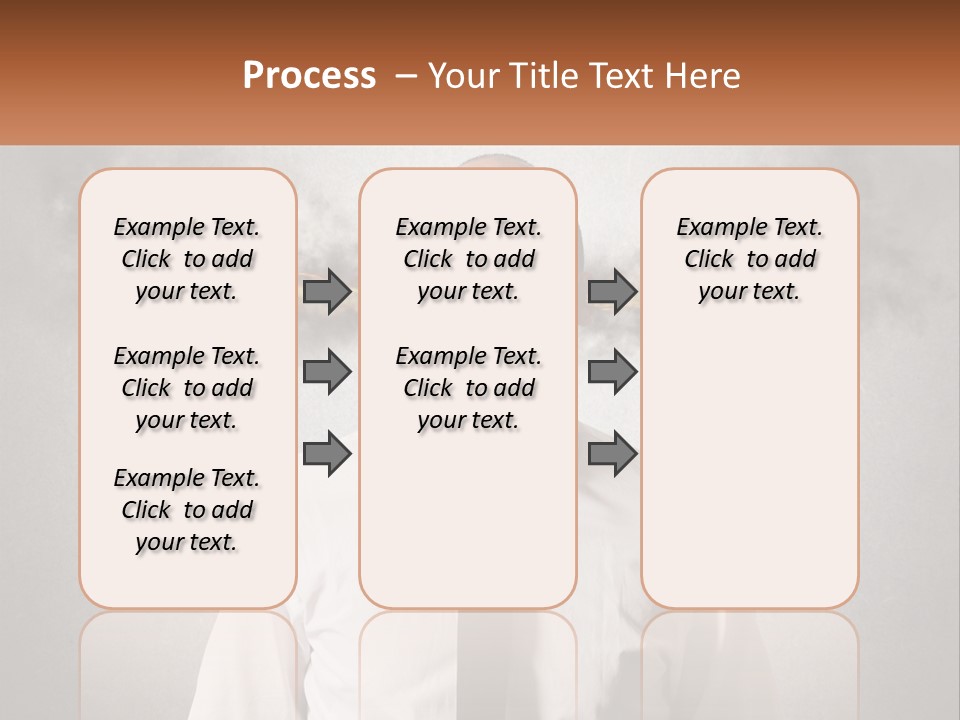 Process – Your Title Text Here

Example Text. Click to add your text.

Example Text. Click to add your text.

Example Text. Click to add your text.

Example Text. Click to add your text.

Example Text. Click to add your text.

Example Text. Click to add your text.